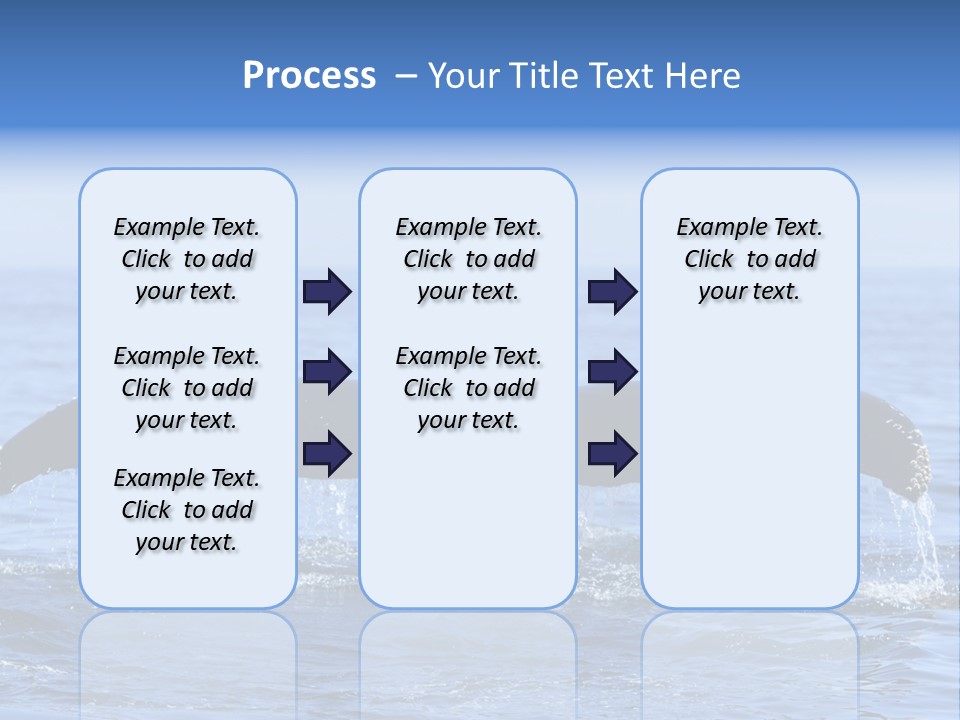 Process – Your Title Text Here

Example Text. Click to add your text.

Example Text. Click to add your text.

Example Text. Click to add your text.

Example Text. Click to add your text.

Example Text. Click to add your text.

Example Text. Click to add your text.